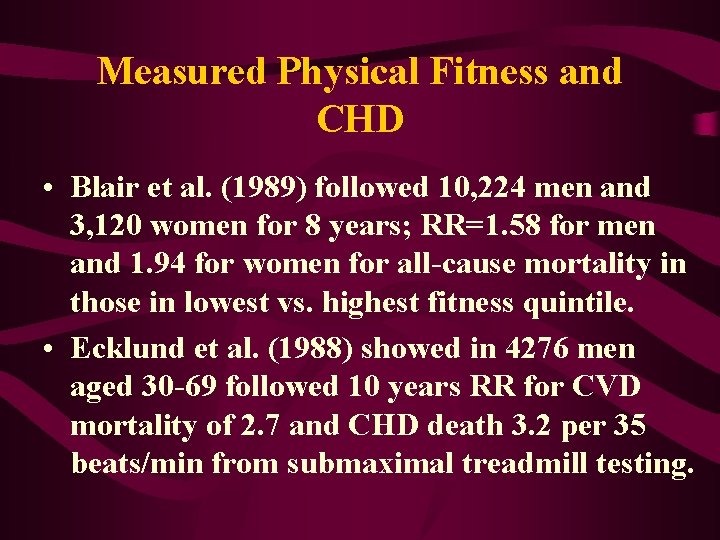 Measured Physical Fitness and CHD

• Blair et al. (1989) followed 10,224 men and 3,120 women for 8 years; RR=1.58 for men and 1.94 for women for all-cause mortality in those in lowest vs. highest fitness quintile.

• Ecklund et al. (1988) showed in 4276 men aged 30-69 followed 10 years RR for CVD mortality of 2.7 and CHD death 3.2 per 35 beats/min from submaximal treadmill testing.